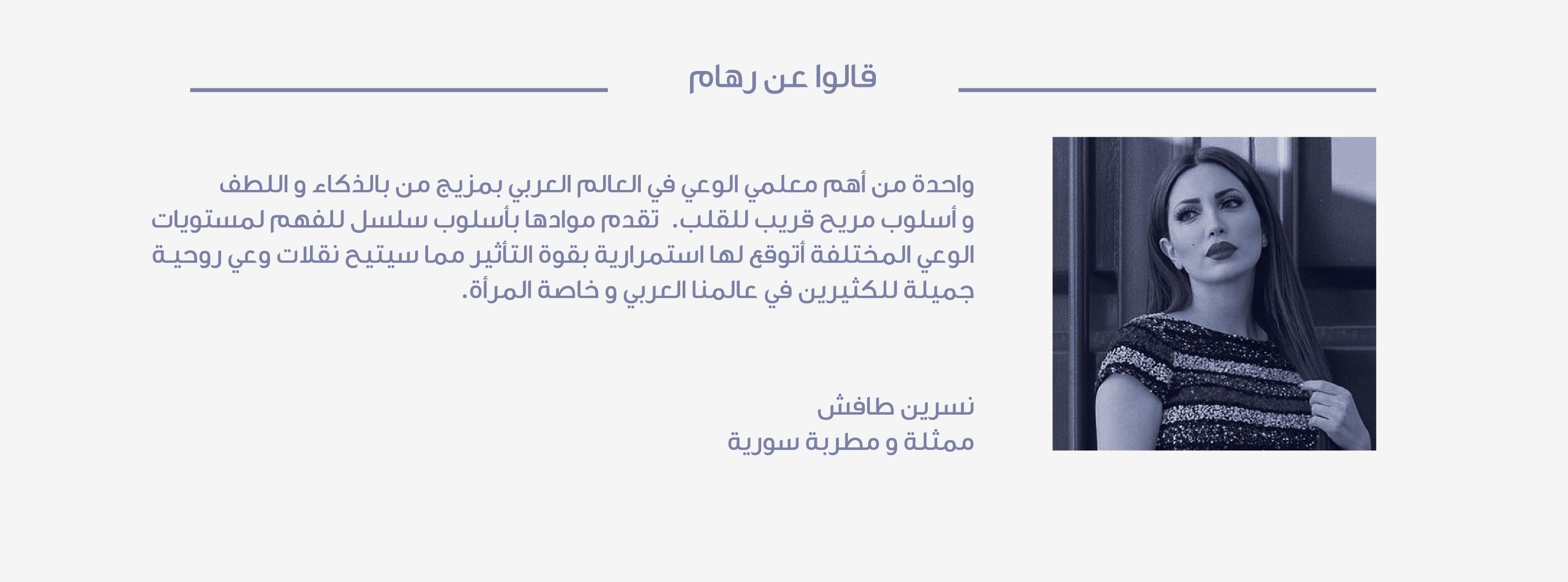 قالوا عن رهام

واحدة من أهم معلمي الوعي في العالم العربي بمزيج من بالذكاء و اللطف و أسلوب مريح قريب للقلب. تقدم موادها بأسلوب سلسل للفهم لمستويات الوعي المختلفة أتوقع لها استمرارية بقوة التأثير مما سيتيح نقلات وعي روحية جميلة للكثيرين في عالمنا العربي و خاصة المرأة.

نسرين طافش
ممثلة و مطربة سورية